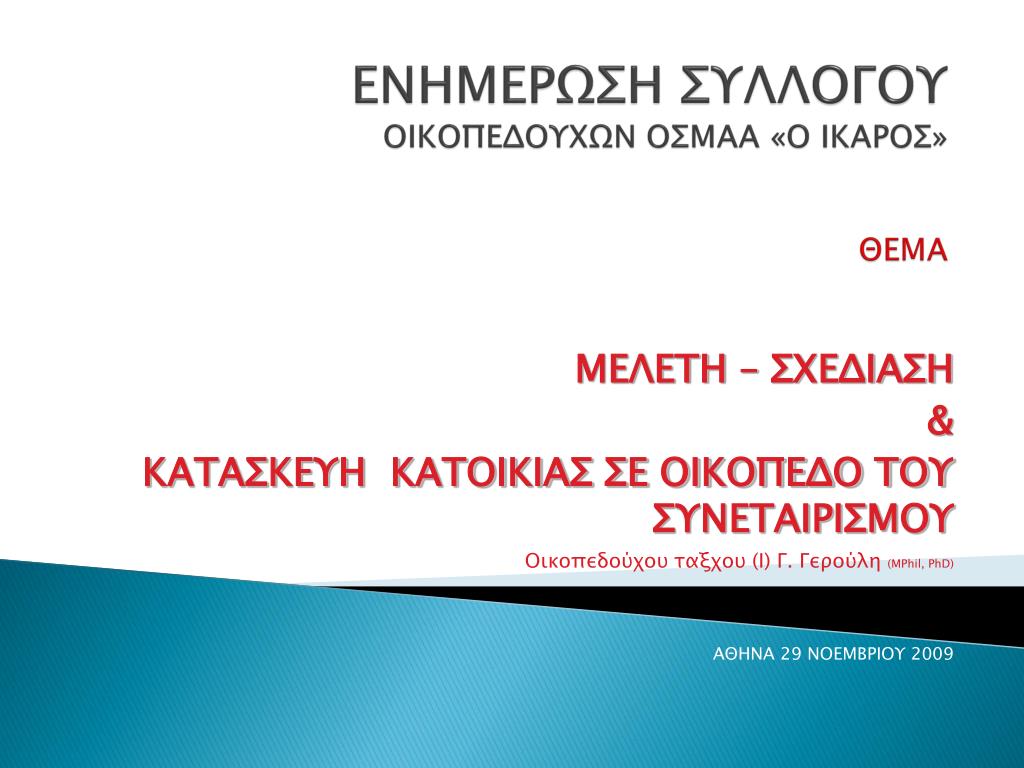 ΕΝΗΜΕΡΩΣΗ ΣΥΛΛΟΓΟΥ
ΟΙΚΟΠΕΔΟΥΧΩΝ ΟΣΜΑΑ «Ο ΙΚΑΡΟΣ»

ΘΕΜΑ

ΜΕΛΕΤΗ – ΣΧΕΔΙΑΣΗ
&
ΚΑΤΑΣΚΕΥΗ ΚΑΤΟΙΚΙΑΣ ΣΕ ΟΙΚΟΠΕΔΟ ΤΟΥ ΣΥΝΕΤΑΙΡΙΣΜΟΥ

Οικοπεδούχου ταξχου (Ι) Γ. Γερούλη (MPhil, PhD)

ΑΘΗΝΑ 29 ΝΟΕΜΒΡΙΟΥ 2009